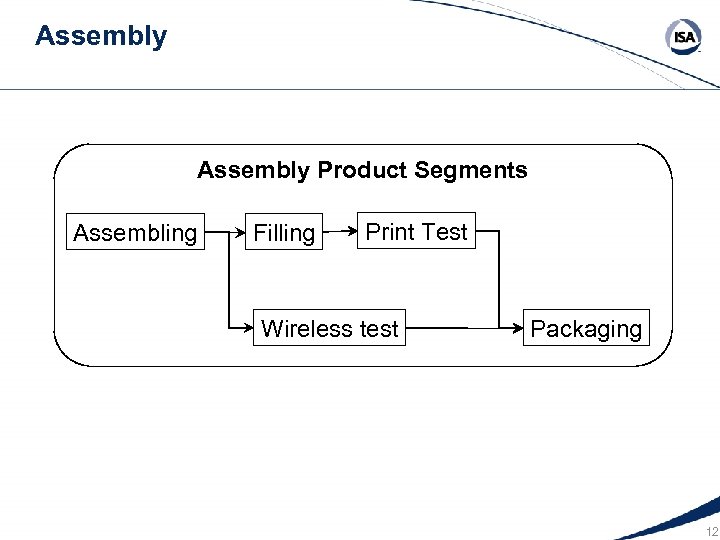 Assembly

ISA

Assembly Product Segments

Assembling

Filling

Print Test

Wireless test

Packaging

12